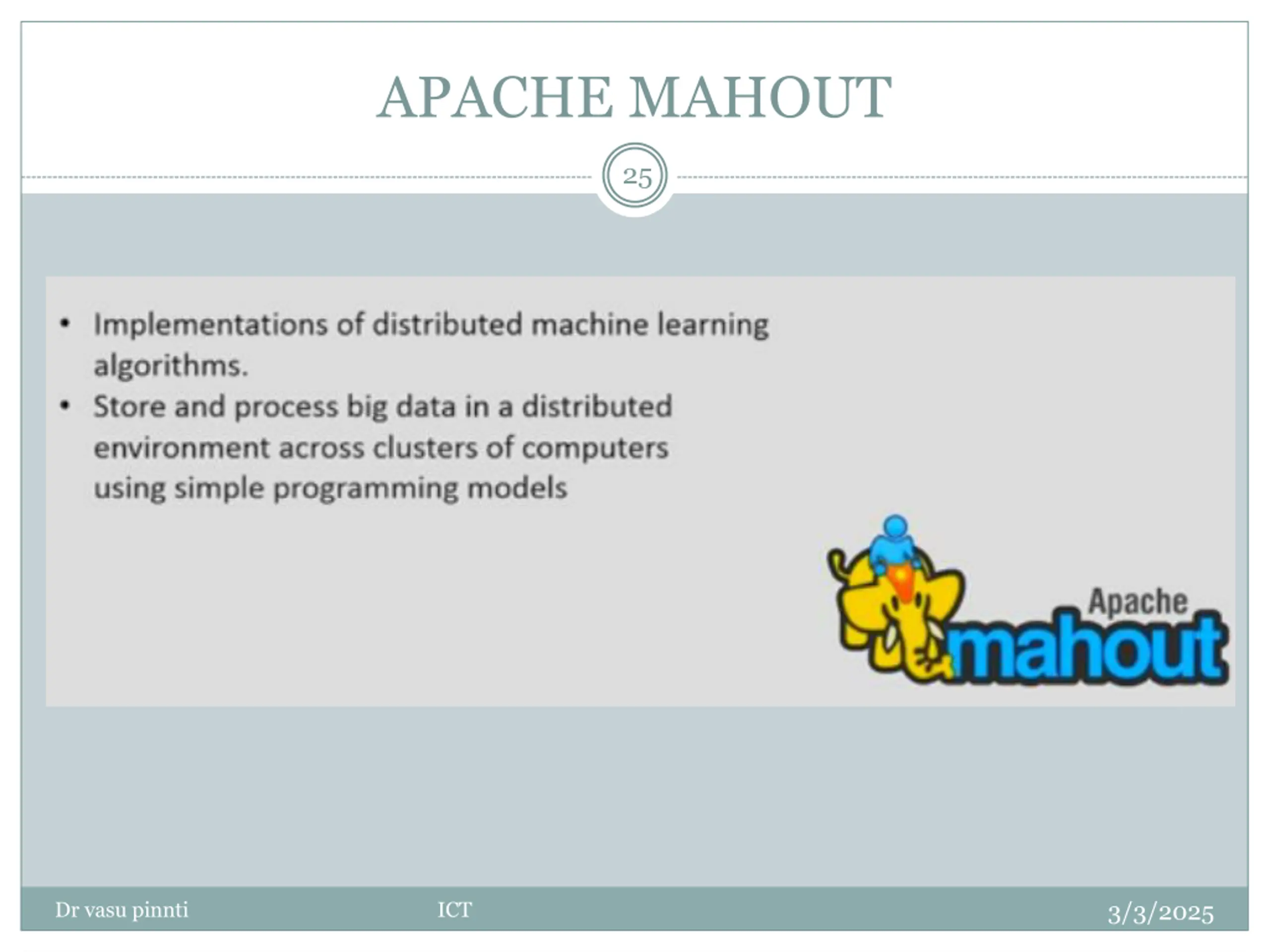 APACHE MAHOUT

25

• Implementations of distributed machine learning algorithms.
• Store and process big data in a distributed environment across clusters of computers using simple programming models

Apache mahout

Dr vasu pinnti ICT 3/3/2025